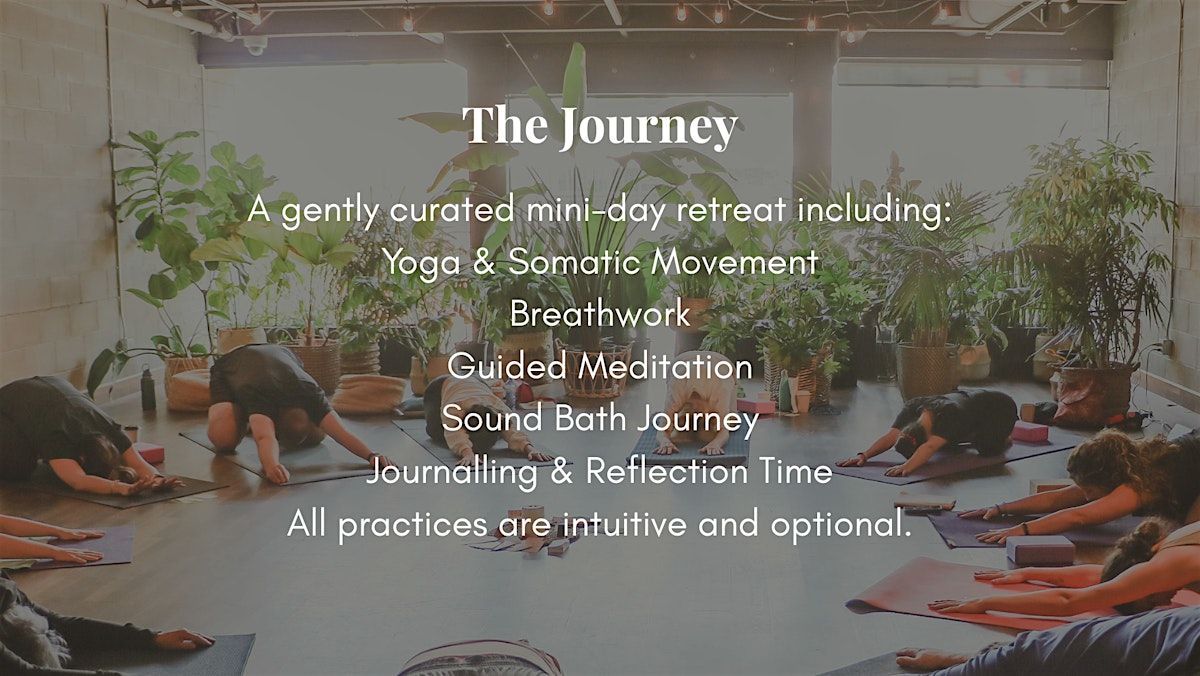 The Journey

A gently curated mini-day retreat including:
Yoga & Somatic Movement
Breathwork
Guided Meditation
Sound Bath Journey
Journalling & Reflection Time
All practices are intuitive and optional.